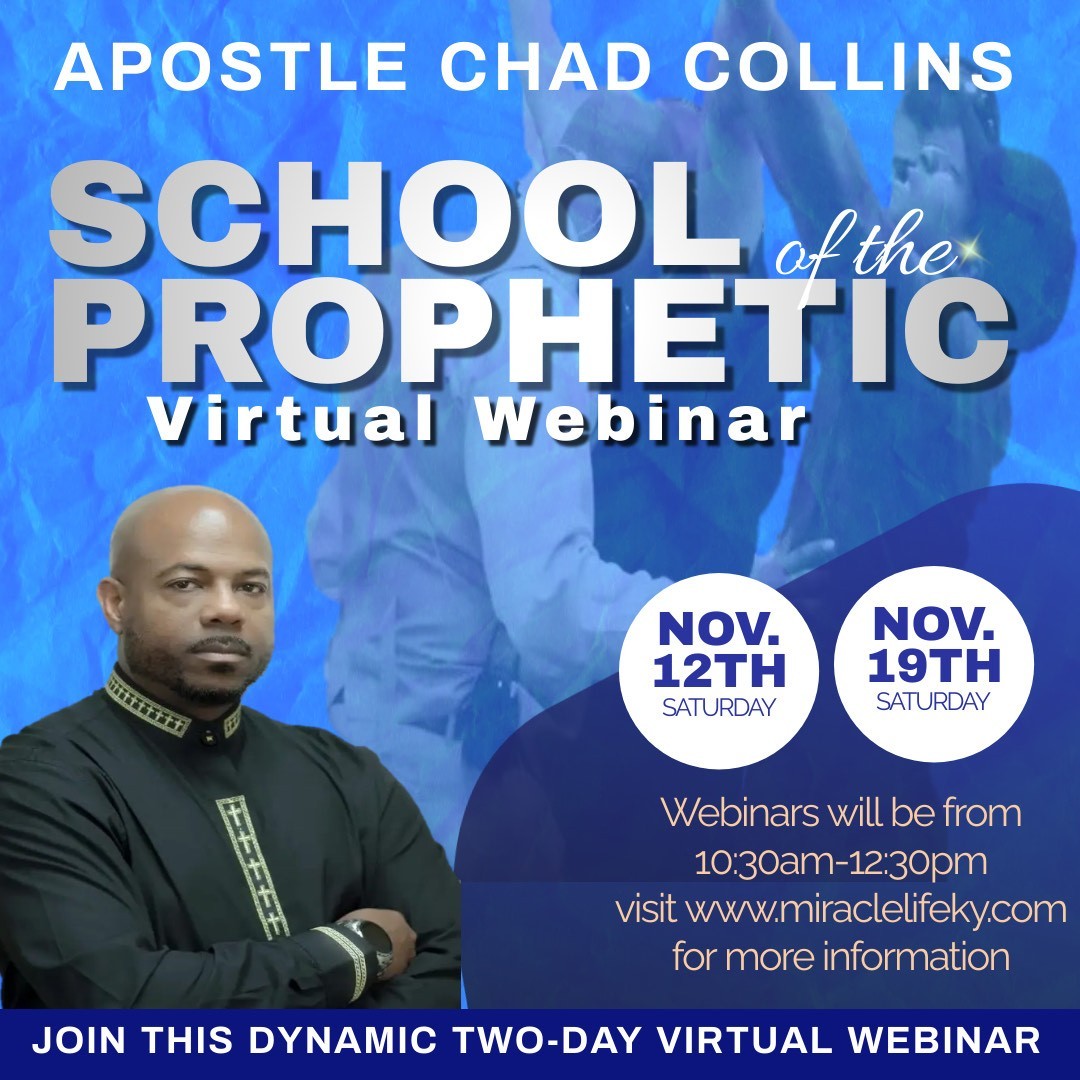 APOSTLE CHAD COLLINS

SCHOOL of the PROPHETIC

Virtual Webinar

NOV. 12TH SATURDAY

NOV. 19TH SATURDAY

Webinars will be from 10:30am-12:30pm visit www.miraclelifeky.com for more information

JOIN THIS DYNAMIC TWO-DAY VIRTUAL WEBINAR